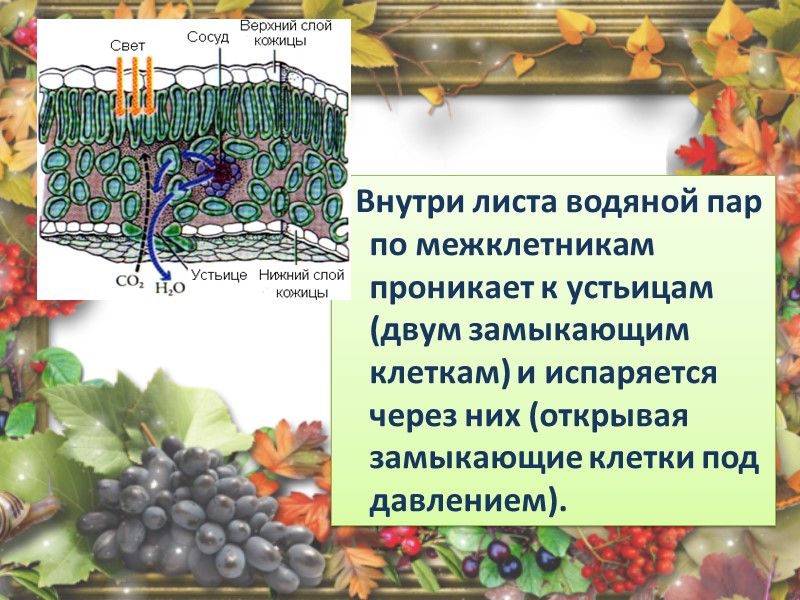 Свет
Сосуд
Верхний слой кожицы
$CO_2$
$H_2O$
Устьице
Нижний слой кожицы

Внутри листа водяной пар по межклетникам проникает к устьицам (двум замыкающим клеткам) и испаряется через них (открывая замыкающие клетки под давлением).